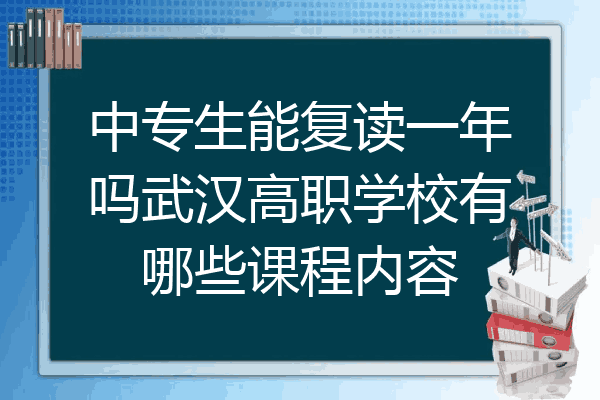 中专生能复读一年吗武汉高职学校有哪些课程内容